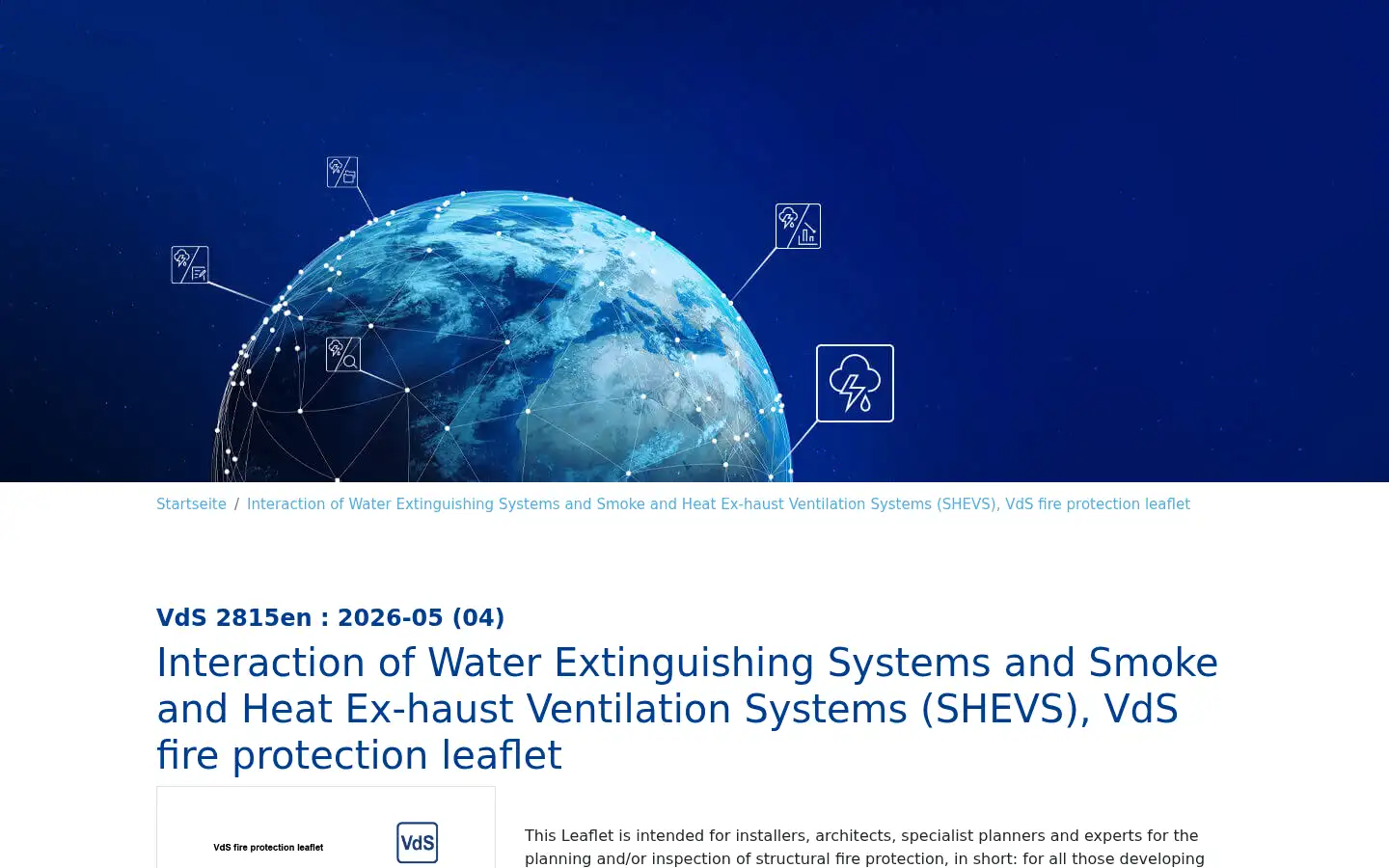 Startseite / Interaction of Water Extinguishing Systems and Smoke and Heat Ex-haust Ventilation Systems (SHEVS), VdS fire protection leaflet

VdS 2815en : 2026-05 (04)

Interaction of Water Extinguishing Systems and Smoke and Heat Ex-haust Ventilation Systems (SHEVS), VdS fire protection leaflet

VdS fire protection leaflet

VdS

This Leaflet is intended for installers, architects, specialist planners and experts for the planning and/or inspection of structural fire protection, in short: for all those developing